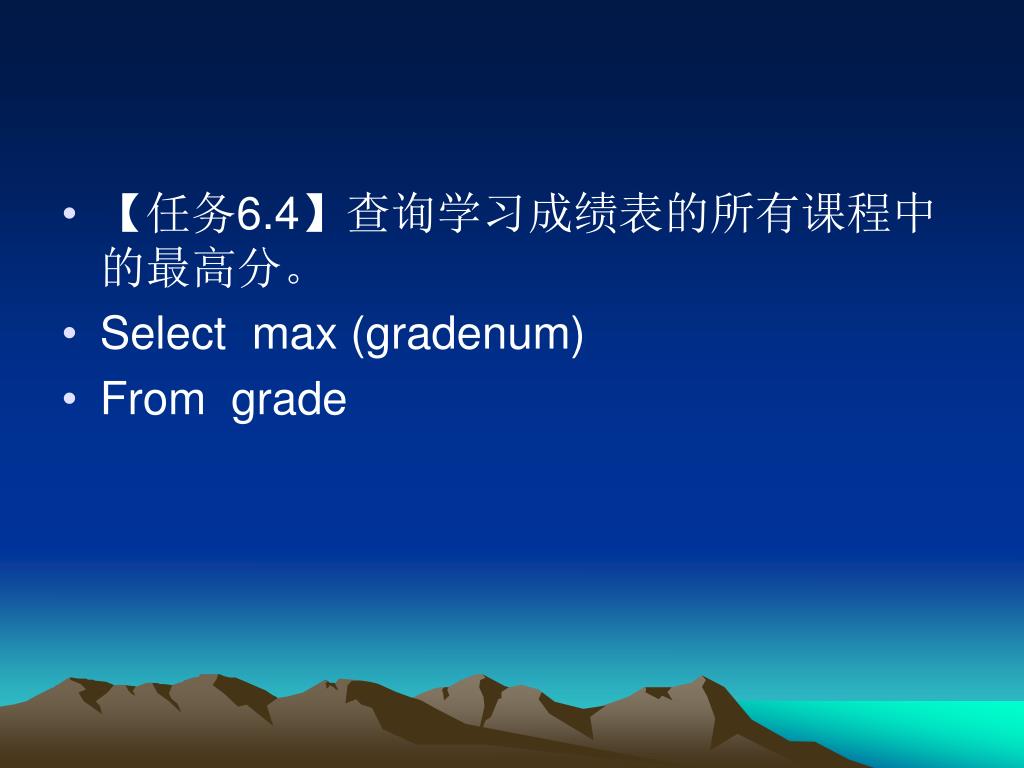 • 【任务6.4】查询学习成绩表的所有课程中的最高分。
• Select max (gradenum)
• From grade